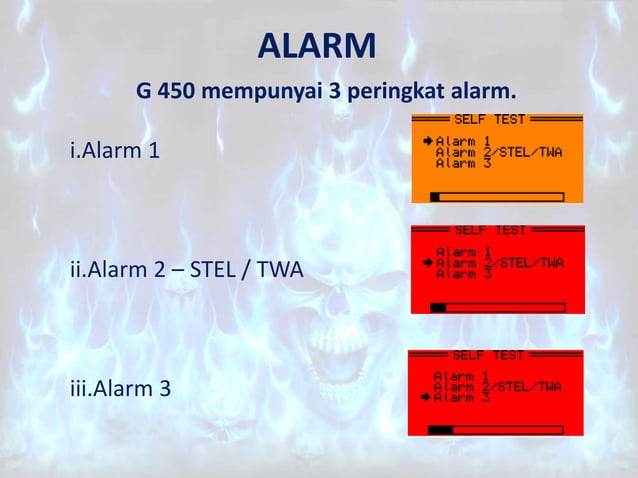 ALARM

G 450 mempunyai 3 peringkat alarm.

i.Alarm 1

SELF TEST
Alarm 1
Alarm 2/STEL/TWA
Alarm 3

ii.Alarm 2 – STEL / TWA

SELF TEST
Alarm 1
Alarm 2/STEL/TWA
Alarm 3

iii.Alarm 3

SELF TEST
Alarm 1
Alarm 2/STEL/TWA
Alarm 3